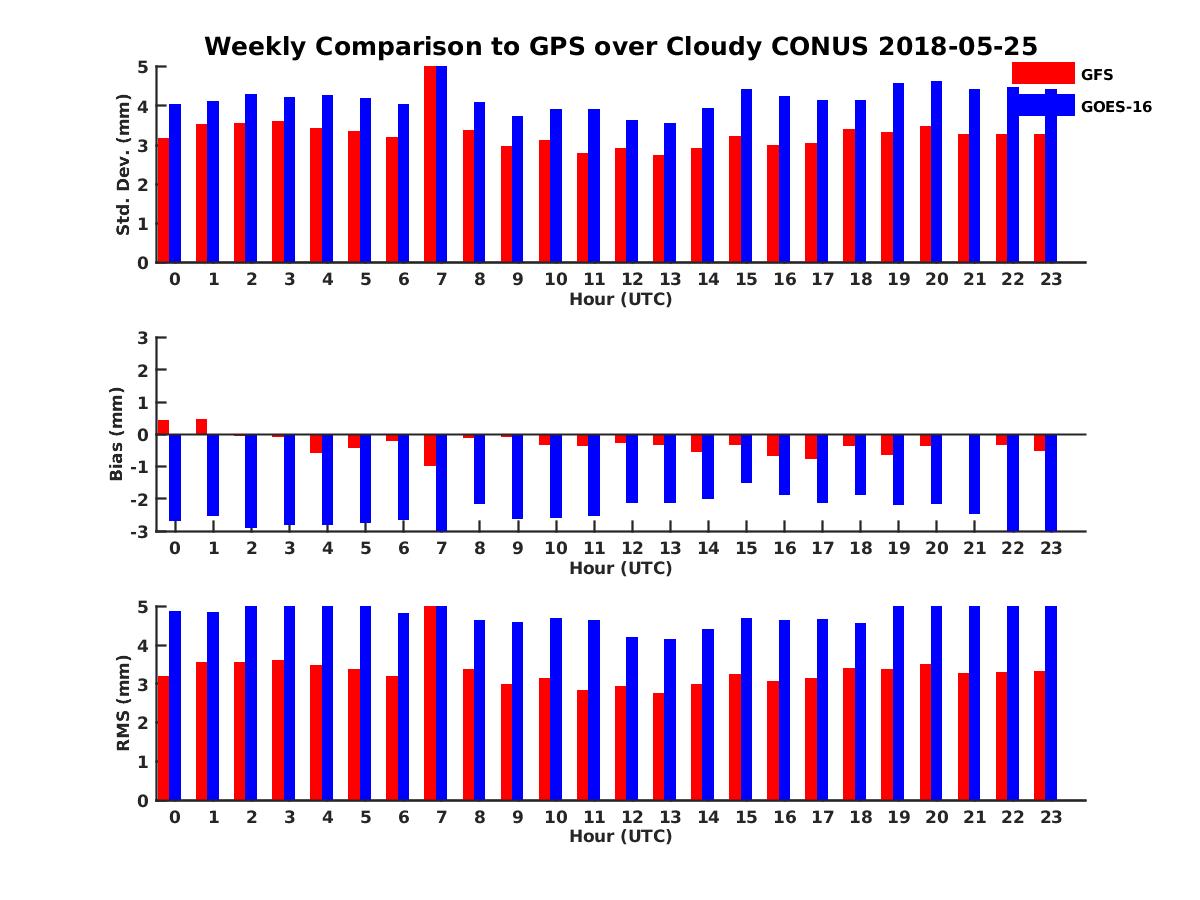 Weekly Comparison to GPS over Cloudy CONUS 2018-05-25

GFS
GOES-16

Std. Dev. (mm)
5
4
3
2
1
0
0 1 2 3 4 5 6 7 8 9 10 11 12 13 14 15 16 17 18 19 20 21 22 23
Hour (UTC)

Bias (mm)
3
2
1
0
-1
-2
-3
0 1 2 3 4 5 6 7 8 9 10 11 12 13 14 15 16 17 18 19 20 21 22 23
Hour (UTC)

RMS (mm)
5
4
3
2
1
0
0 1 2 3 4 5 6 7 8 9 10 11 12 13 14 15 16 17 18 19 20 21 22 23
Hour (UTC)